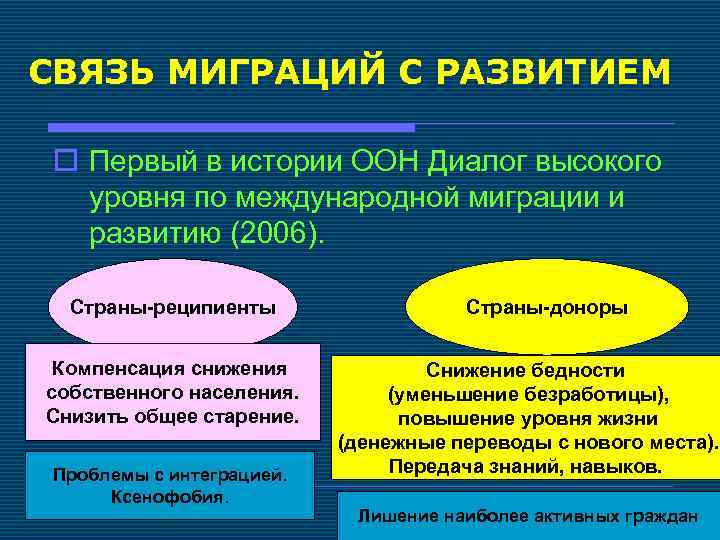 СВЯЗЬ МИГРАЦИЙ С РАЗВИТИЕМ

Первый в истории ООН Диалог высокого уровня по международной миграции и развитию (2006).

Страны-реципиенты

Компенсация снижения собственного населения. Снизить общее старение.

Проблемы с интеграцией. Ксенофобия.

Страны-доноры

Снижение бедности (уменьшение безработицы), повышение уровня жизни (денежные переводы с нового места). Передача знаний, навыков.

Лишение наиболее активных граждан